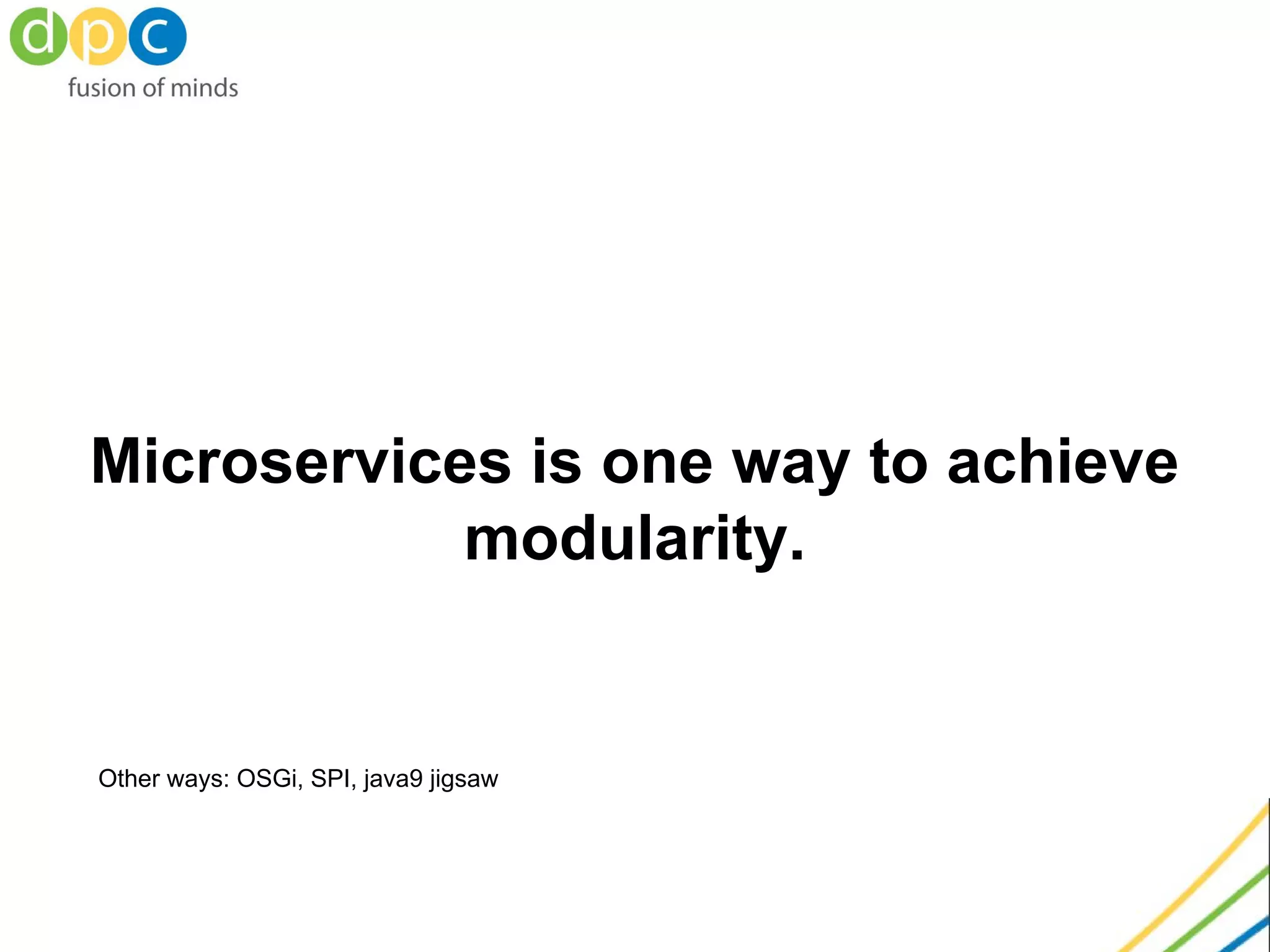 dpc
fusion of minds

Microservices is one way to achieve modularity.

Other ways: OSGi, SPI, java9 jigsaw